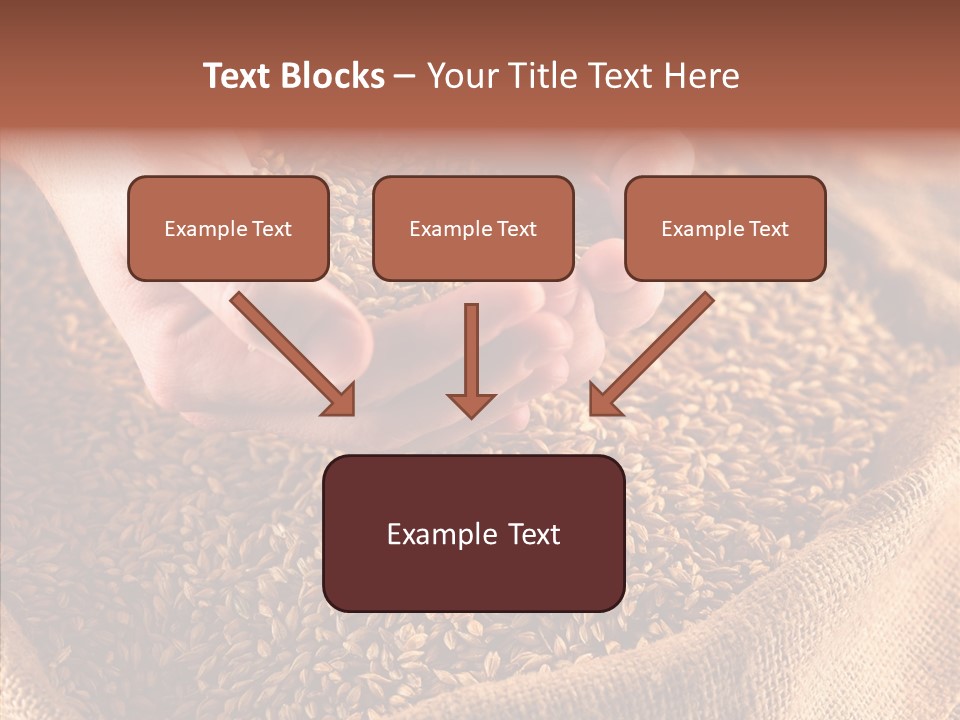 Text Blocks – Your Title Text Here

Example Text

Example Text

Example Text

Example Text